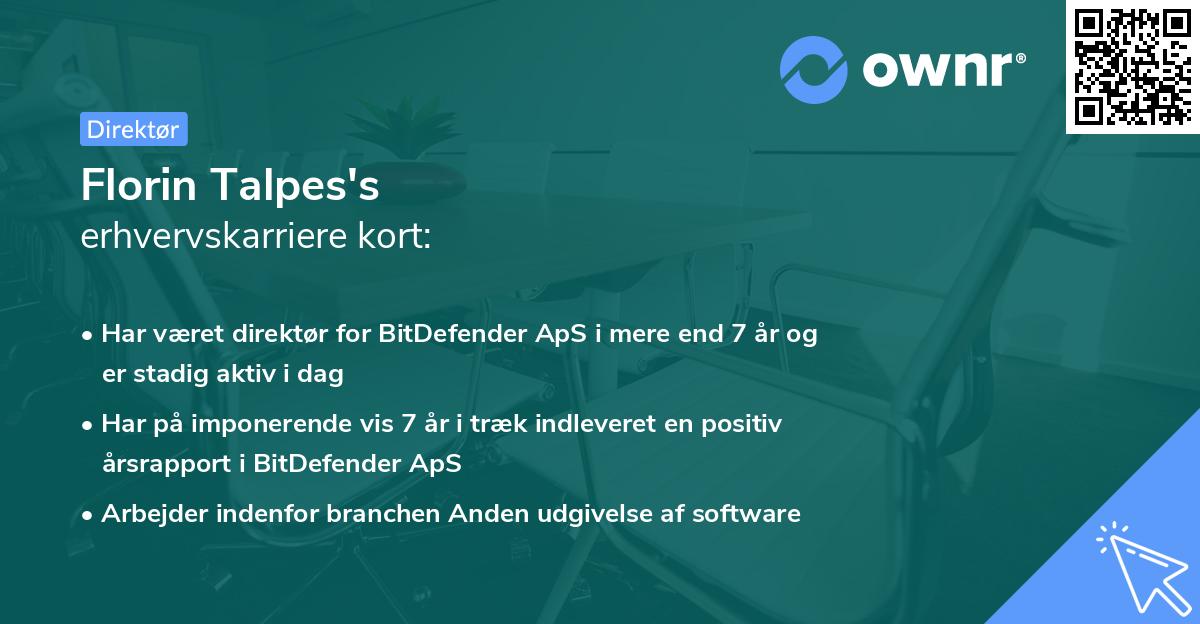 ownr®

Direktør

Florin Talpes's
erhvervskarriere kort:

• Har været direktør for BitDefender ApS i mere end 7 år og er stadig aktiv i dag

• Har på imponerende vis 7 år i træk indleveret en positiv årsrapport i BitDefender ApS

• Arbejder indenfor branchen Anden udgivelse af software